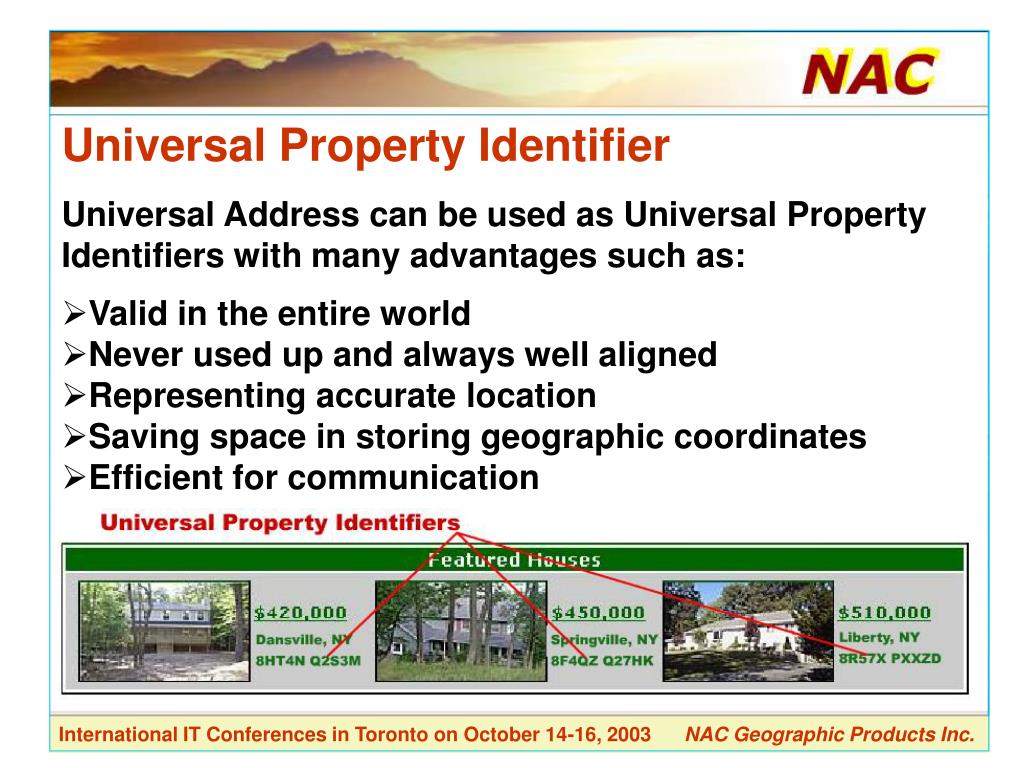 NAC

Universal Property Identifier

Universal Address can be used as Universal Property Identifiers with many advantages such as:

➢Valid in the entire world
➢Never used up and always well aligned
➢Representing accurate location
➢Saving space in storing geographic coordinates
➢Efficient for communication

Universal Property Identifiers

Featured Houses

$420,000
Dansville, NY
8HT4N Q2S3M

$450,000
Springville, NY
8F4QZ Q27HK

$510,000
Liberty, NY
8R57X PXXZD

International IT Conferences in Toronto on October 14-16, 2003 NAC Geographic Products Inc.